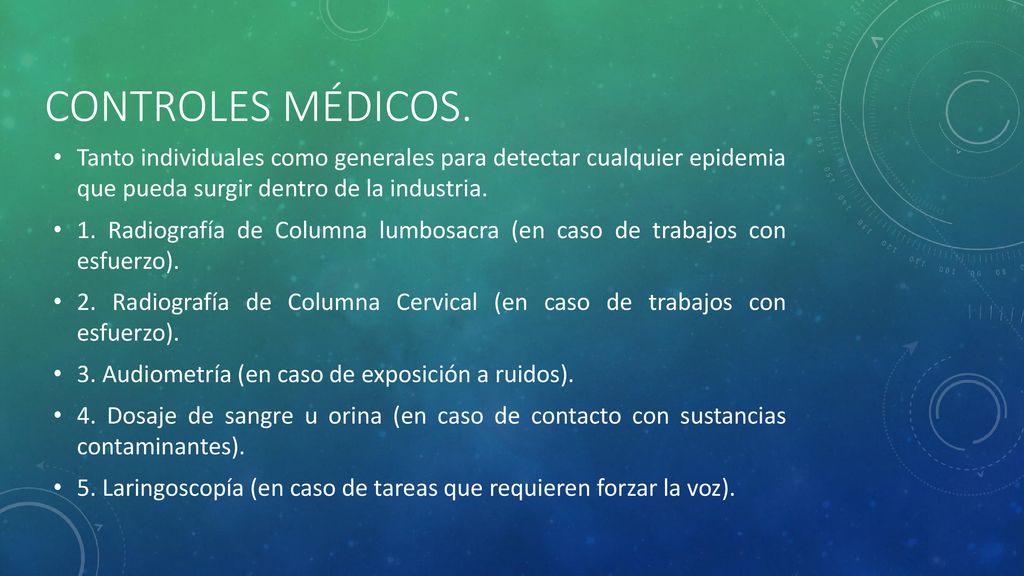 CONTROLES MÉDICOS.

• Tanto individuales como generales para detectar cualquier epidemia que pueda surgir dentro de la industria.

• 1. Radiografía de Columna lumbosacra (en caso de trabajos con esfuerzo).

• 2. Radiografía de Columna Cervical (en caso de trabajos con esfuerzo).

• 3. Audiometría (en caso de exposición a ruidos).

• 4. Dosaje de sangre u orina (en caso de contacto con sustancias contaminantes).

• 5. Laringoscopía (en caso de tareas que requieren forzar la voz).